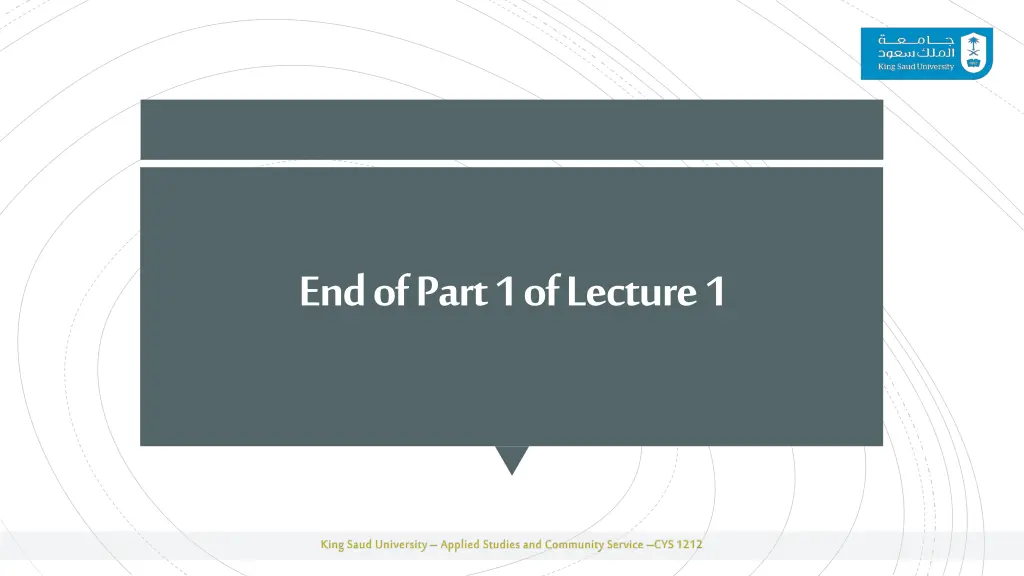 جامعة الملك سعود
King Saud University

End of Part 1 of Lecture 1

King Saud University – Applied Studies and Community Service –CYS 1212